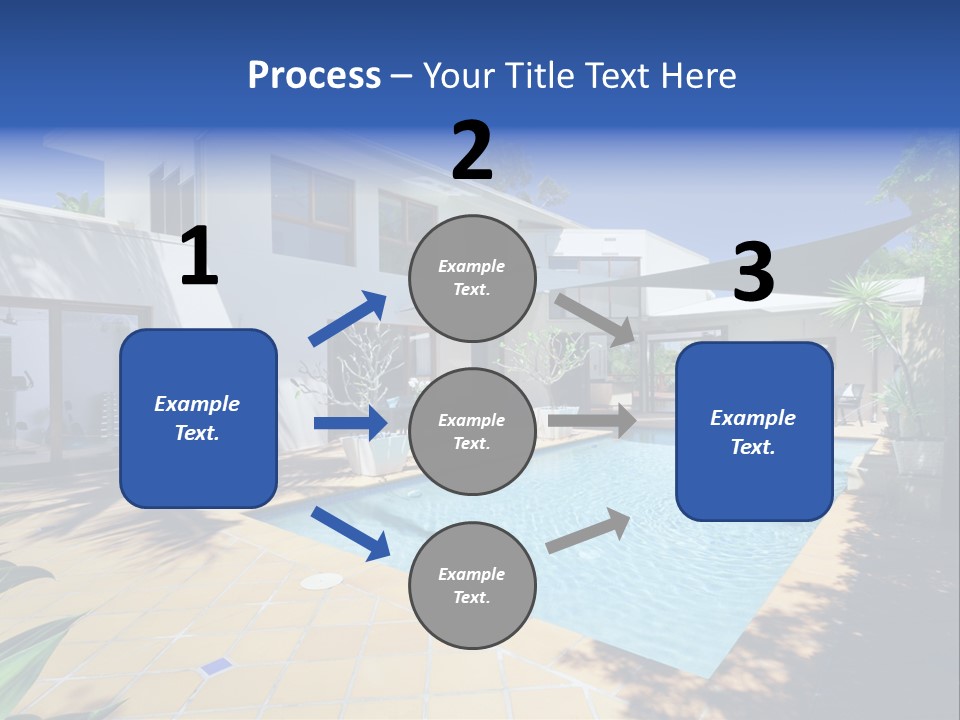 Process – Your Title Text Here

1

Example Text.

2

Example Text.

Example Text.

Example Text.

3

Example Text.